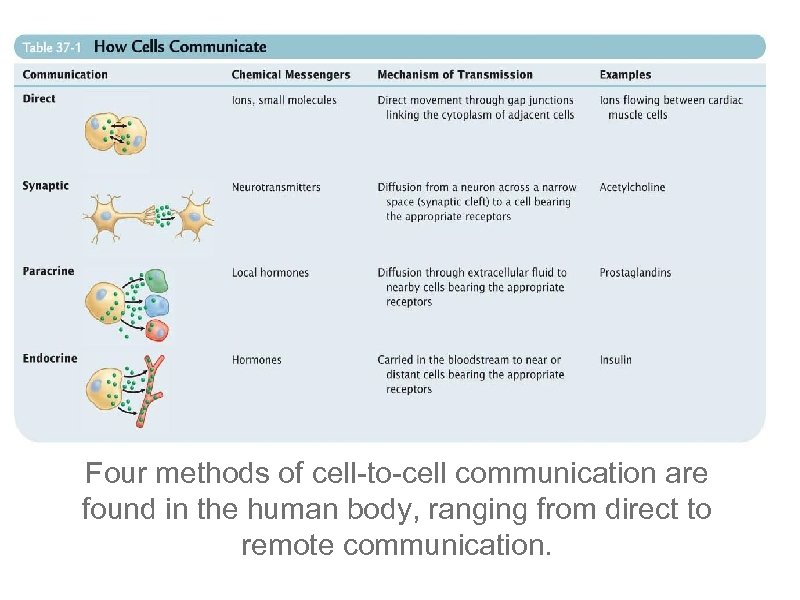 Table 37-1 How Cells Communicate

| Communication | Chemical Messengers | Mechanism of Transmission | Examples |
|---|---|---|---|
| Direct | Ions, small molecules | Direct movement through gap junctions linking the cytoplasm of adjacent cells | Ions flowing between cardiac muscle cells |
| Synaptic | Neurotransmitters | Diffusion from a neuron across a narrow space (synaptic cleft) to a cell bearing the appropriate receptors | Acetylcholine |
| Paracrine | Local hormones | Diffusion through extracellular fluid to nearby cells bearing the appropriate receptors | Prostaglandins |
| Endocrine | Hormones | Carried in the bloodstream to near or distant cells bearing the appropriate receptors | Insulin |

Four methods of cell-to-cell communication are found in the human body, ranging from direct to remote communication.